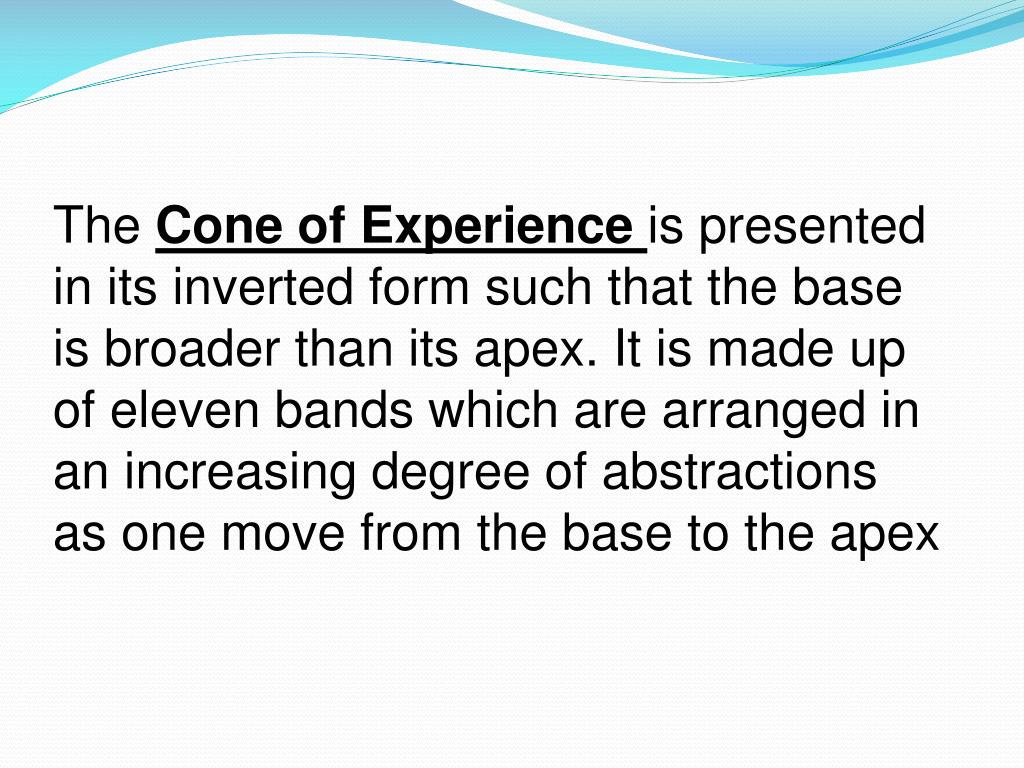 The Cone of Experience is presented in its inverted form such that the base is broader than its apex. It is made up of eleven bands which are arranged in an increasing degree of abstractions as one move from the base to the apex